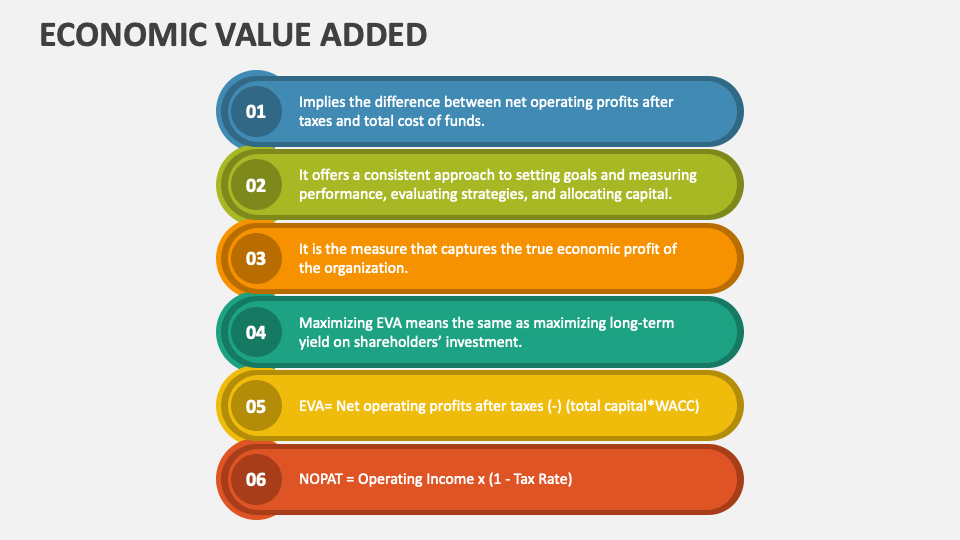 ECONOMIC VALUE ADDED

01
Implies the difference between net operating profits after taxes and total cost of funds.

02
It offers a consistent approach to setting goals and measuring performance, evaluating strategies, and allocating capital.

03
It is the measure that captures the true economic profit of the organization.

04
Maximizing EVA means the same as maximizing long-term yield on shareholders' investment.

05
EVA= Net operating profits after taxes (-) (total capital*WACC)

06
NOPAT = Operating Income x (1 - Tax Rate)